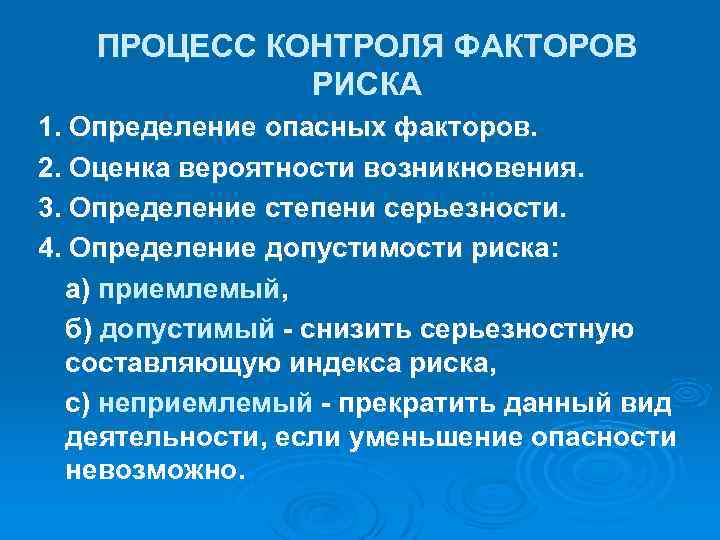 ПРОЦЕСС КОНТРОЛЯ ФАКТОРОВ РИСКА

1. Определение опасных факторов.

2. Оценка вероятности возникновения.

3. Определение степени серьезности.

4. Определение допустимости риска:

а) приемлемый,

б) допустимый - снизить серьезностную составляющую индекса риска,

с) неприемлемый - прекратить данный вид деятельности, если уменьшение опасности невозможно.